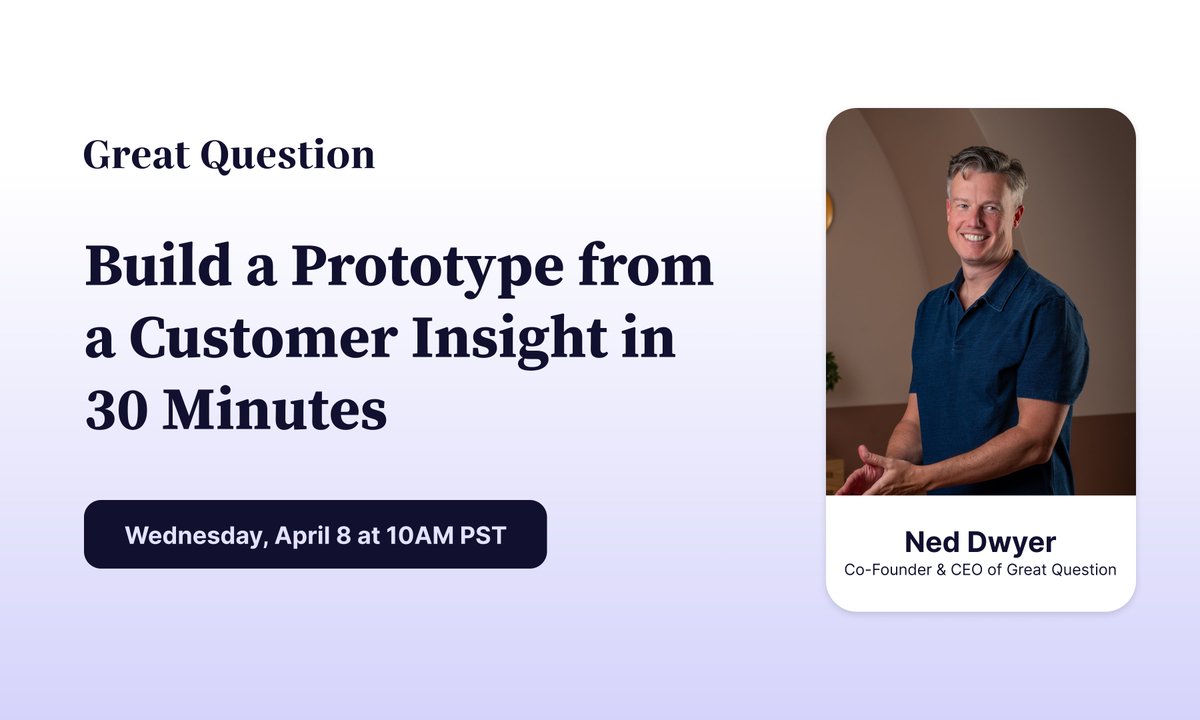 Great Question

Build a Prototype from a Customer Insight in 30 Minutes

Wednesday, April 8 at 10AM PST

Ned Dwyer
Co-Founder & CEO of Great Question